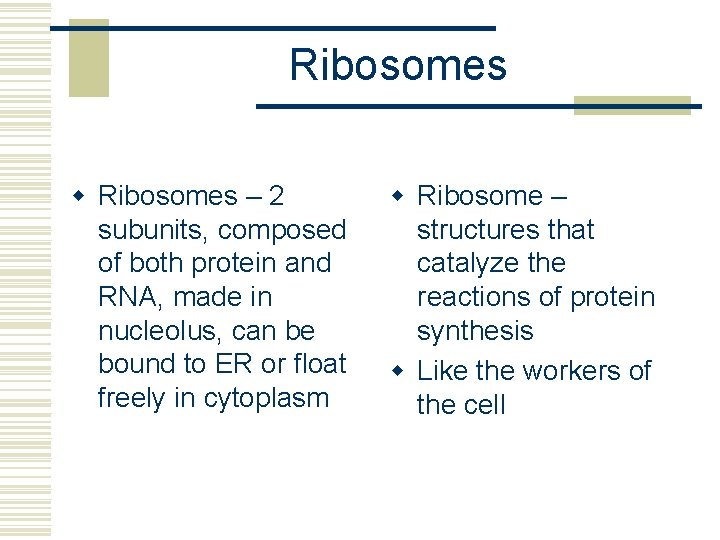 Ribosomes

- Ribosomes – 2 subunits, composed of both protein and RNA, made in nucleolus, can be bound to ER or float freely in cytoplasm

- Ribosome – structures that catalyze the reactions of protein synthesis
- Like the workers of the cell